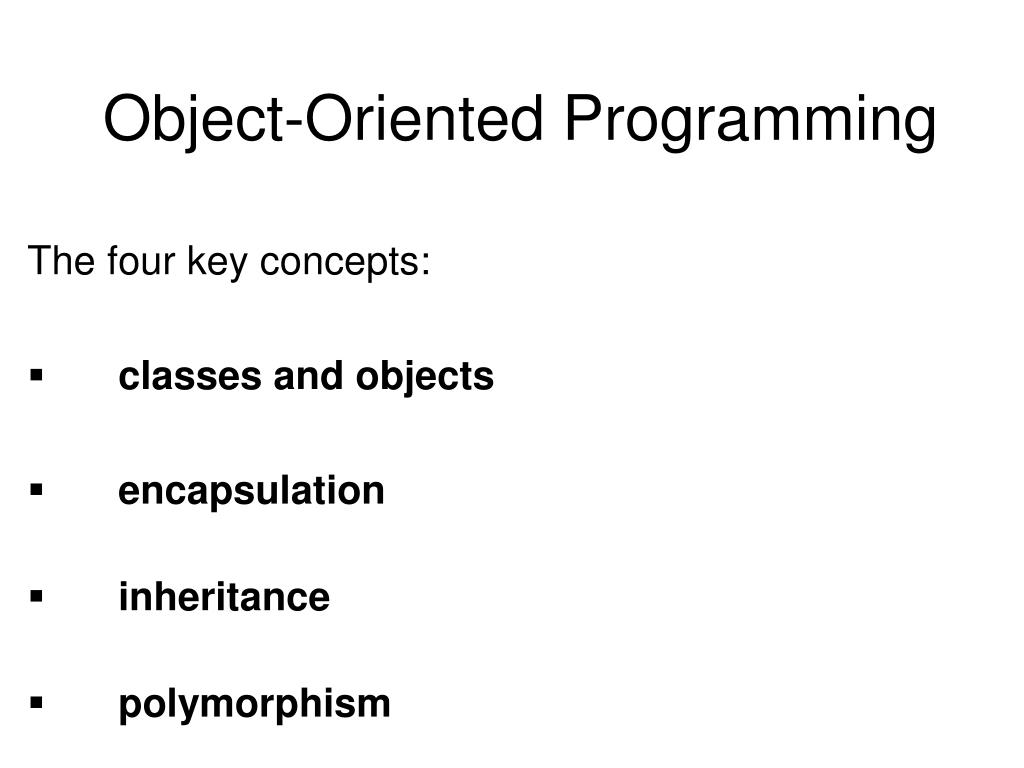 Object-Oriented Programming

The four key concepts:

▪ classes and objects

▪ encapsulation

▪ inheritance

▪ polymorphism